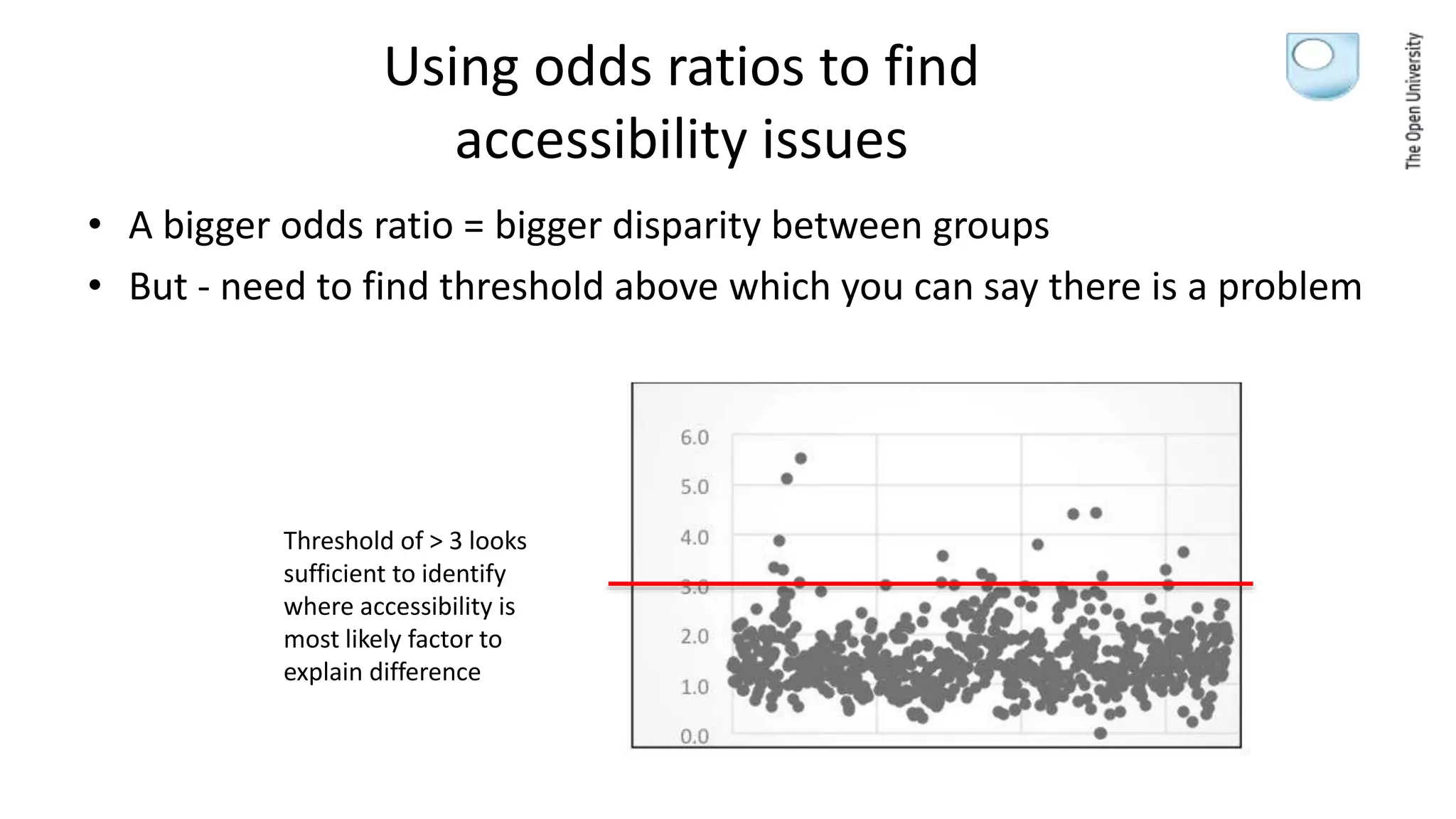 Using odds ratios to find accessibility issues

The Open University

• A bigger odds ratio = bigger disparity between groups
• But - need to find threshold above which you can say there is a problem

Threshold of > 3 looks sufficient to identify where accessibility is most likely factor to explain difference

6.0
5.0
4.0
3.0
2.0
1.0
0.0